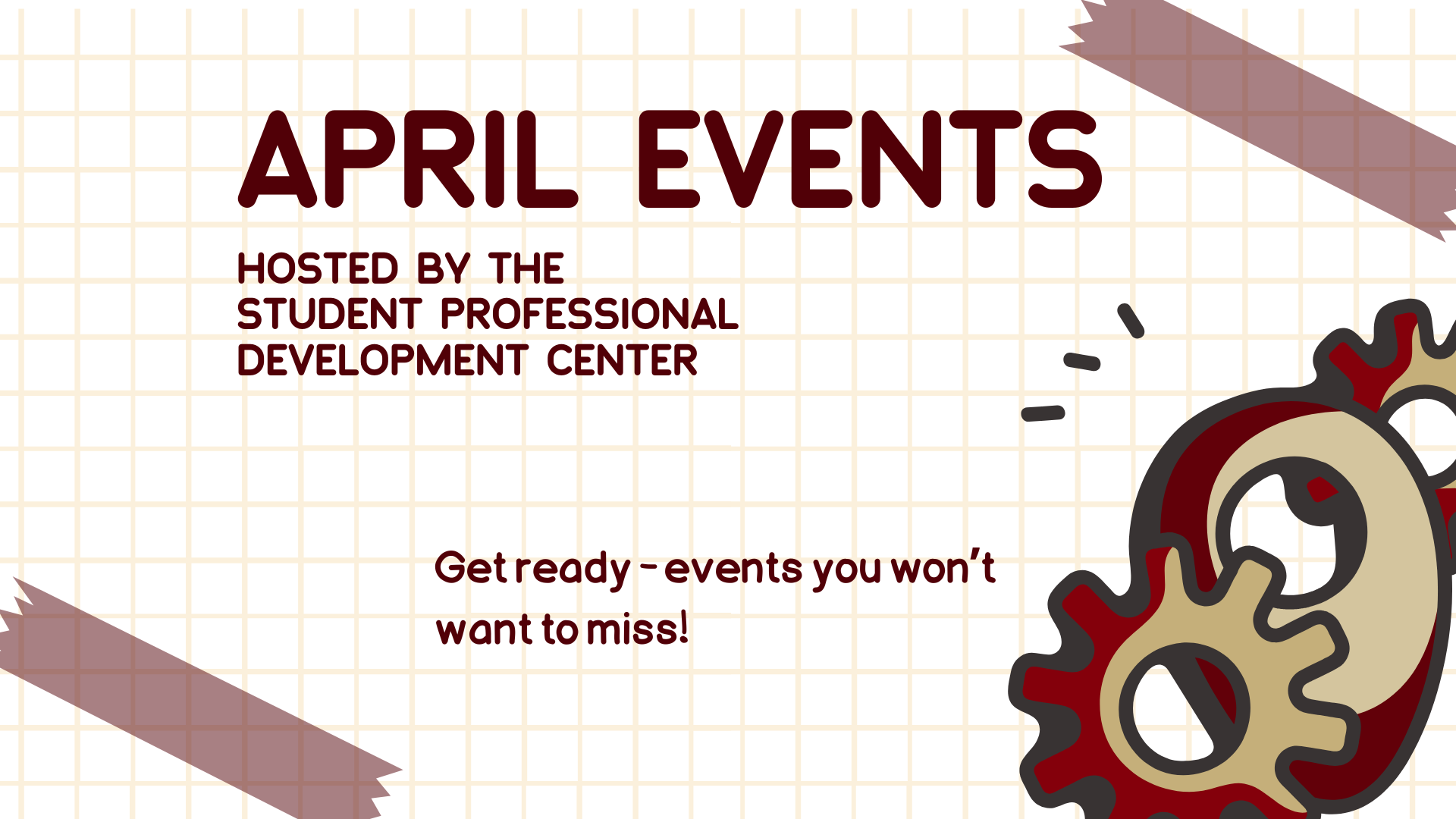 APRIL EVENTS

HOSTED BY THE
STUDENT PROFESSIONAL
DEVELOPMENT CENTER

Get ready - events you won't want to miss!